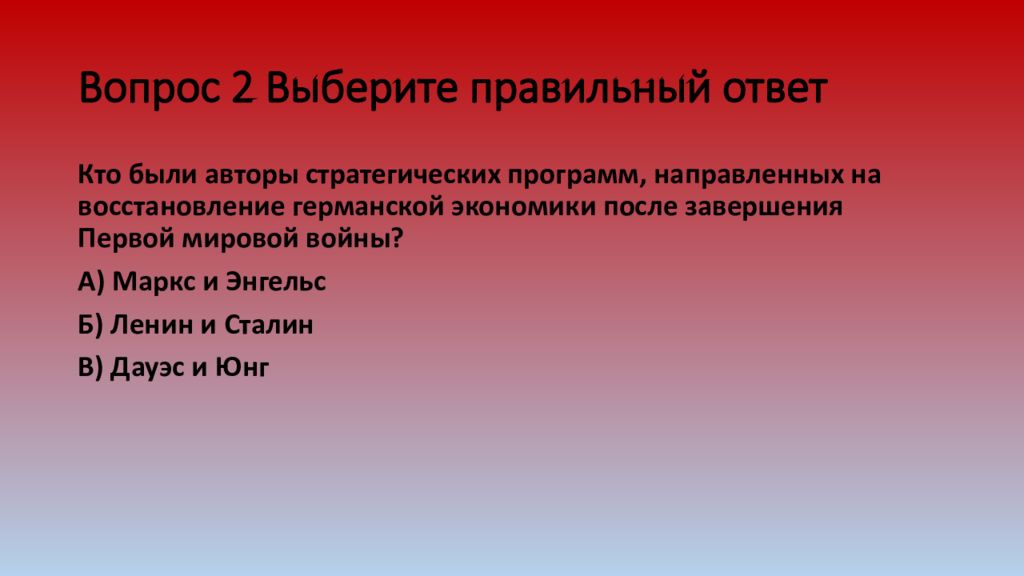 Вопрос 2 Выберите правильный ответ

Кто были авторы стратегических программ, направленных на восстановление германской экономики после завершения Первой мировой войны?

А) Маркс и Энгельс

Б) Ленин и Сталин

В) Дауэс и Юнг